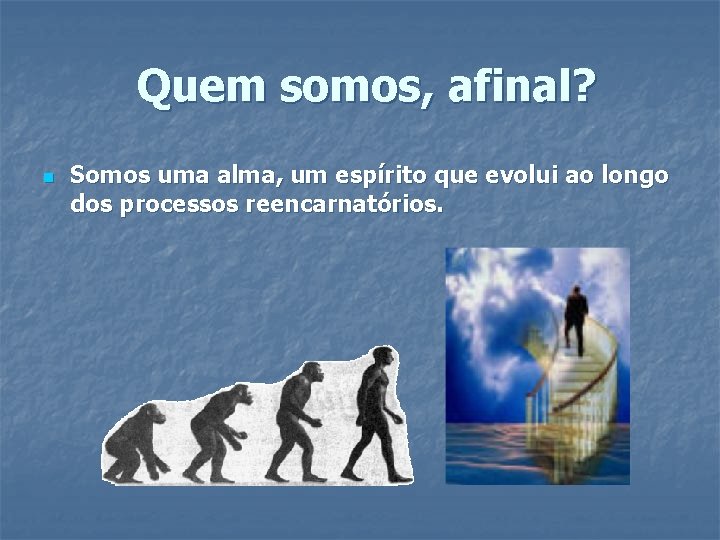 Quem somos, afinal?

Somos uma alma, um espírito que evolui ao longo dos processos reencarnatórios.